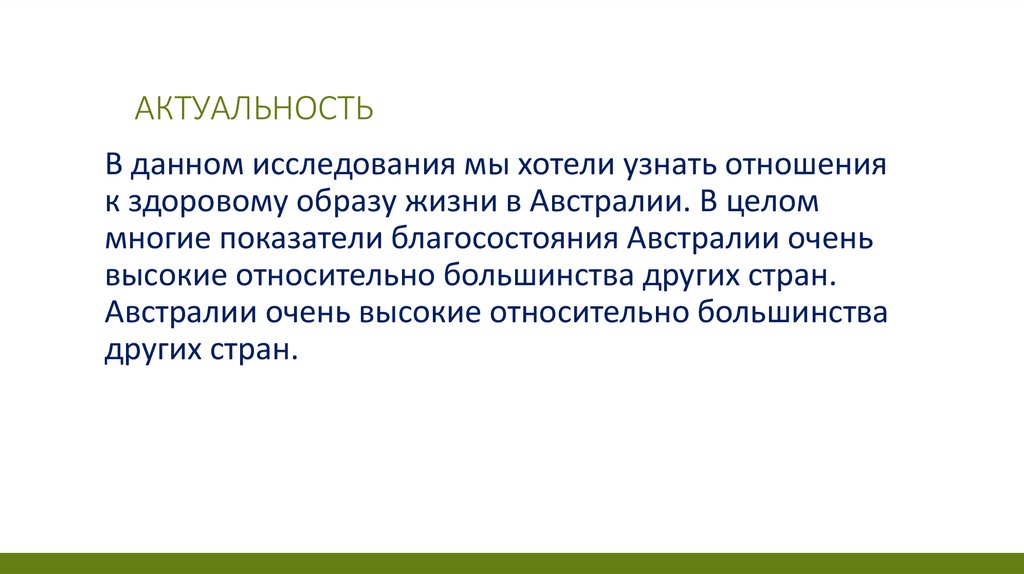 АКТУАЛЬНОСТЬ

В данном исследования мы хотели узнать отношения к здоровому образу жизни в Австралии. В целом многие показатели благосостояния Австралии очень высокие относительно большинства других стран. Австралии очень высокие относительно большинства других стран.